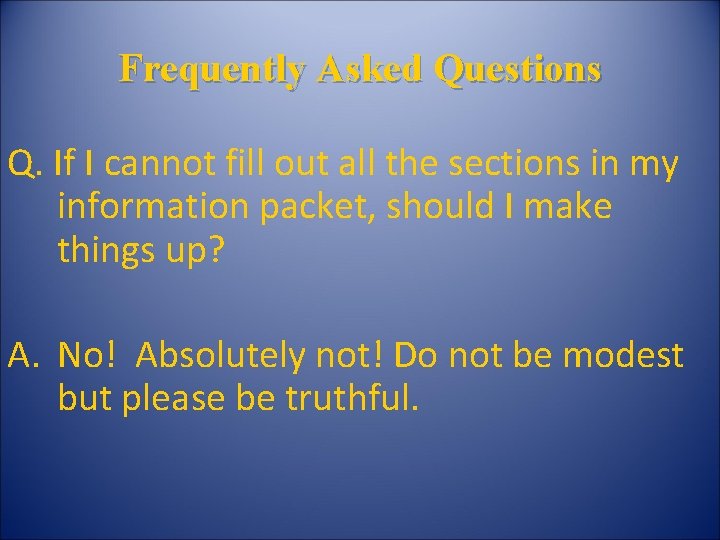 Frequently Asked Questions

Q. If I cannot fill out all the sections in my information packet, should I make things up?

A. No! Absolutely not! Do not be modest but please be truthful.